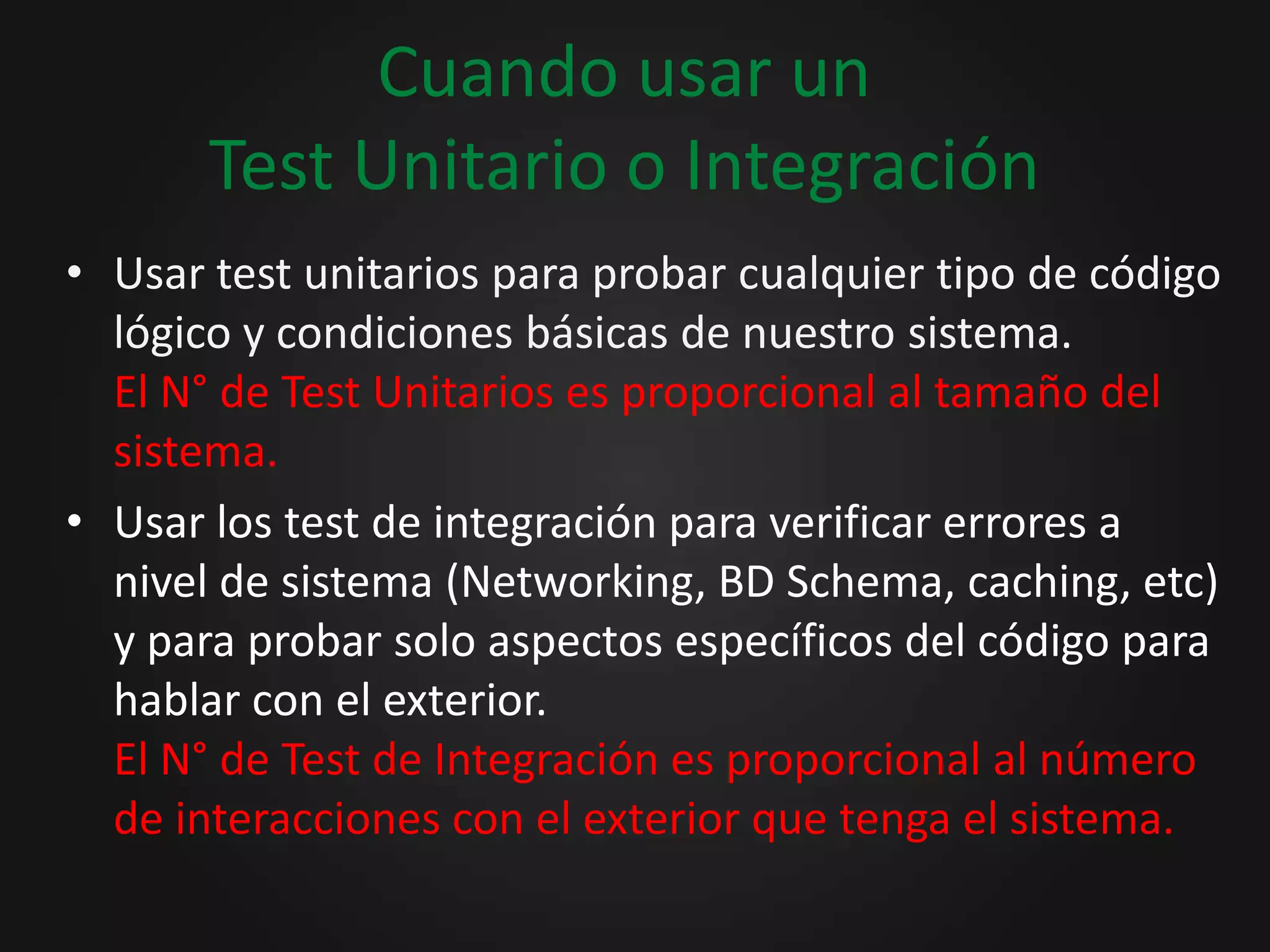 Cuando usar un
Test Unitario o Integración

• Usar test unitarios para probar cualquier tipo de código lógico y condiciones básicas de nuestro sistema.
El N° de Test Unitarios es proporcional al tamaño del sistema.

• Usar los test de integración para verificar errores a nivel de sistema (Networking, BD Schema, caching, etc) y para probar solo aspectos específicos del código para hablar con el exterior.
El N° de Test de Integración es proporcional al número de interacciones con el exterior que tenga el sistema.